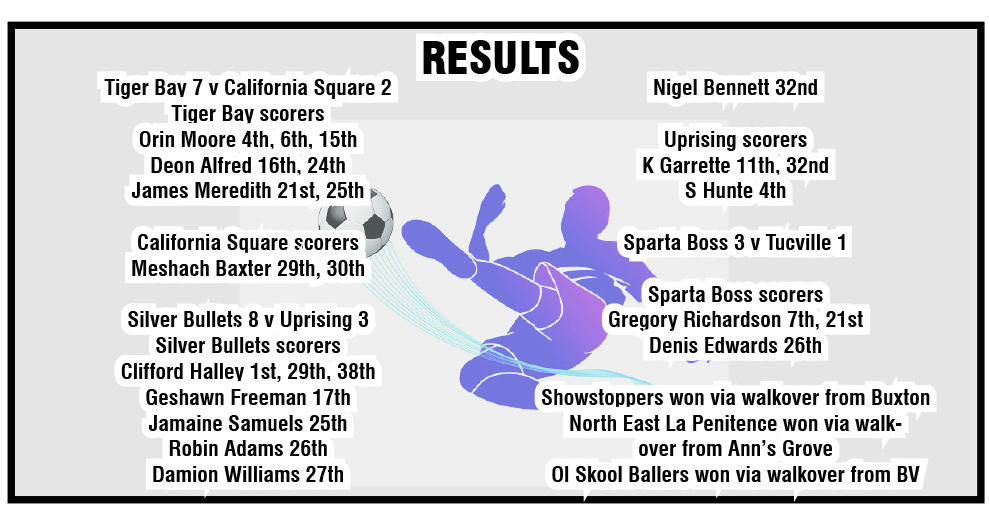 RESULTS

Tiger Bay 7 v California Square 2
Tiger Bay scorers
Orin Moore 4th, 6th, 15th
Deon Alfred 16th, 24th
James Meredith 21st, 25th

California Square scorers
Meshach Baxter 29th, 30th

Silver Bullets 8 v Uprising 3
Silver Bullets scorers
Clifford Halley 1st, 29th, 38th
Geshawn Freeman 17th
Jamaine Samuels 25th
Robin Adams 26th
Damion Williams 27th

Nigel Bennett 32nd

Uprising scorers
K Garrette 11th, 32nd
S Hunte 4th

Sparta Boss 3 v Tucville 1

Sparta Boss scorers
Gregory Richardson 7th, 21st
Denis Edwards 26th

Showstoppers won via walkover from Buxton
North East La Penitence won via walkover from Ann's Grove
Ol Skool Ballers won via walkover from BV